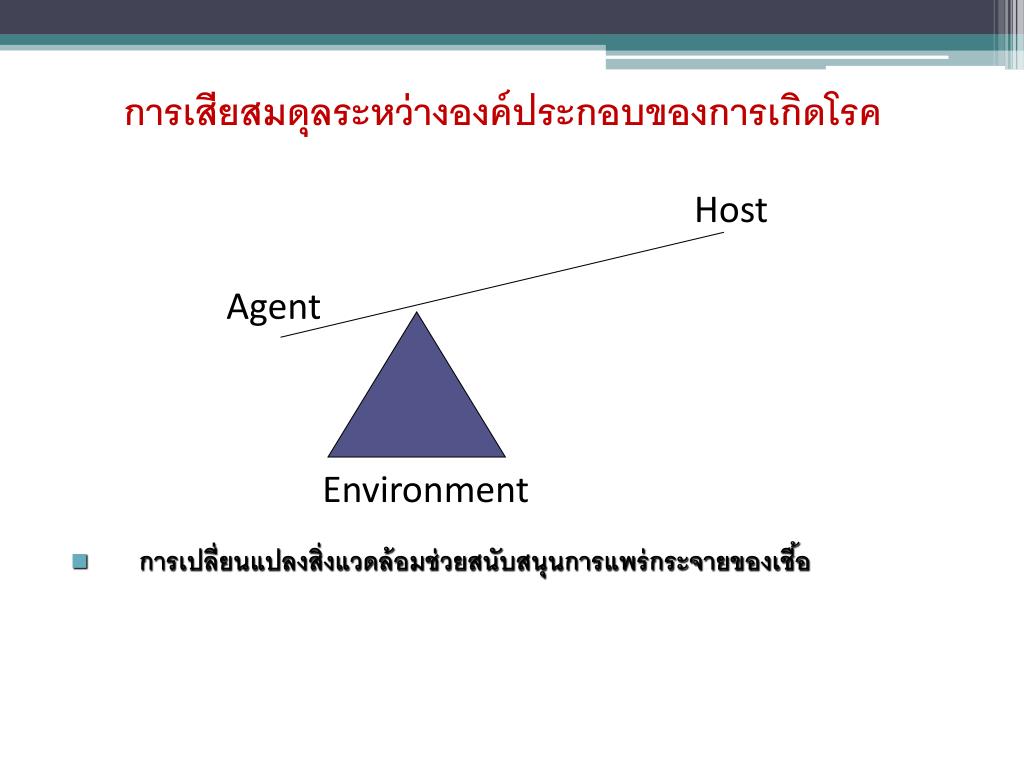 การเสียสมดุลระหว่างองค์ประกอบของการเกิดโรค

Host

Agent

Environment

การเปลี่ยนแปลงสิ่งแวดล้อมช่วยสนับสนุนการแพร่กระจายของเชื้อ